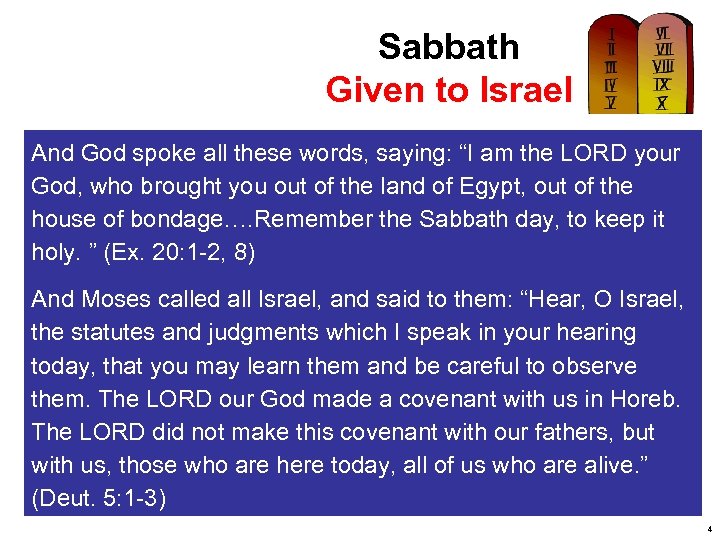 Sabbath
Given to Israel

I
II
III
IV
V

VI
VII
VIII
IX
X

And God spoke all these words, saying: “I am the LORD your God, who brought you out of the land of Egypt, out of the house of bondage….Remember the Sabbath day, to keep it holy. ” (Ex. 20:1-2, 8)

And Moses called all Israel, and said to them: “Hear, O Israel, the statutes and judgments which I speak in your hearing today, that you may learn them and be careful to observe them. The LORD our God made a covenant with us in Horeb. The LORD did not make this covenant with our fathers, but with us, those who are here today, all of us who are alive.” (Deut. 5:1-3)

4